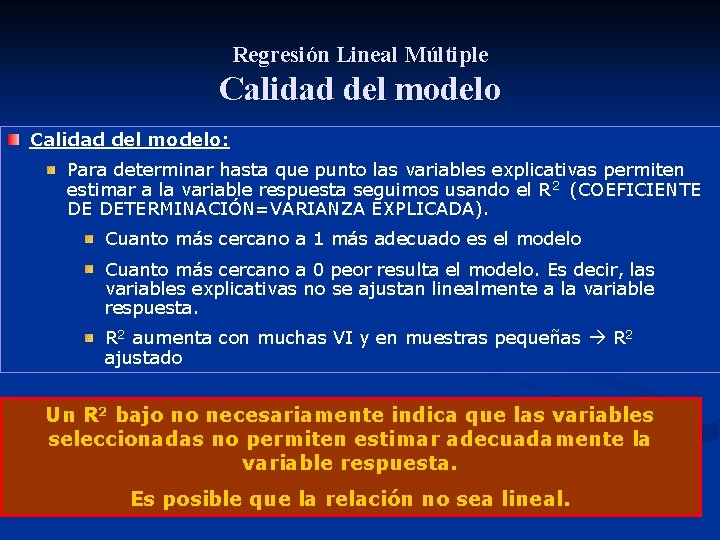 Regresión Lineal Múltiple
Calidad del modelo

Calidad del modelo:

Para determinar hasta que punto las variables explicativas permiten estimar a la variable respuesta seguimos usando el $R^2$ (COEFICIENTE DE DETERMINACIÓN=VARIANZA EXPLICADA).

Cuanto más cercano a 1 más adecuado es el modelo

Cuanto más cercano a 0 peor resulta el modelo. Es decir, las variables explicativas no se ajustan linealmente a la variable respuesta.

$R^2$ aumenta con muchas VI y en muestras pequeñas → $R^2$ ajustado

Un $R^2$ bajo no necesariamente indica que las variables seleccionadas no permiten estimar adecuadamente la variable respuesta.

Es posible que la relación no sea lineal.